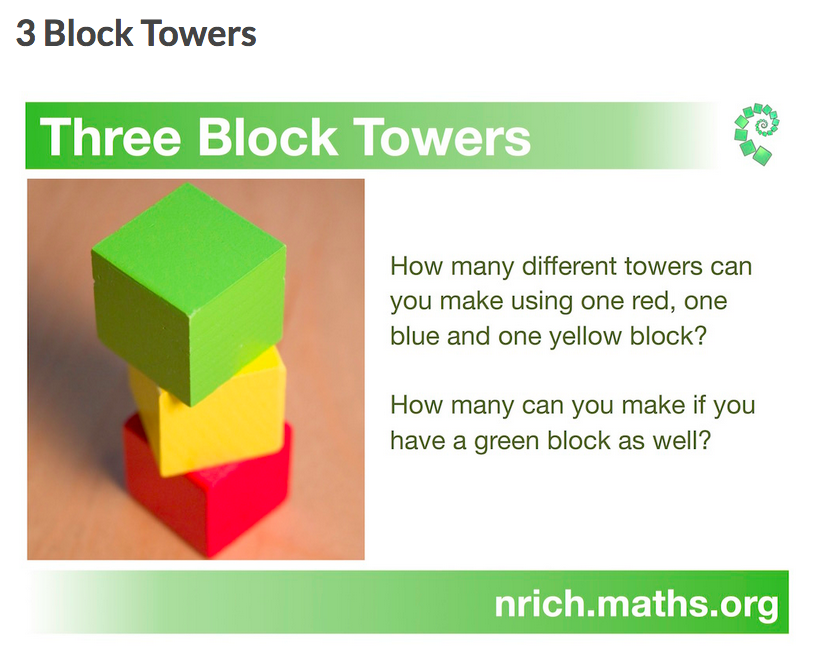 3 Block Towers

Three Block Towers

How many different towers can you make using one red, one blue and one yellow block?

How many can you make if you have a green block as well?

nrich.maths.org